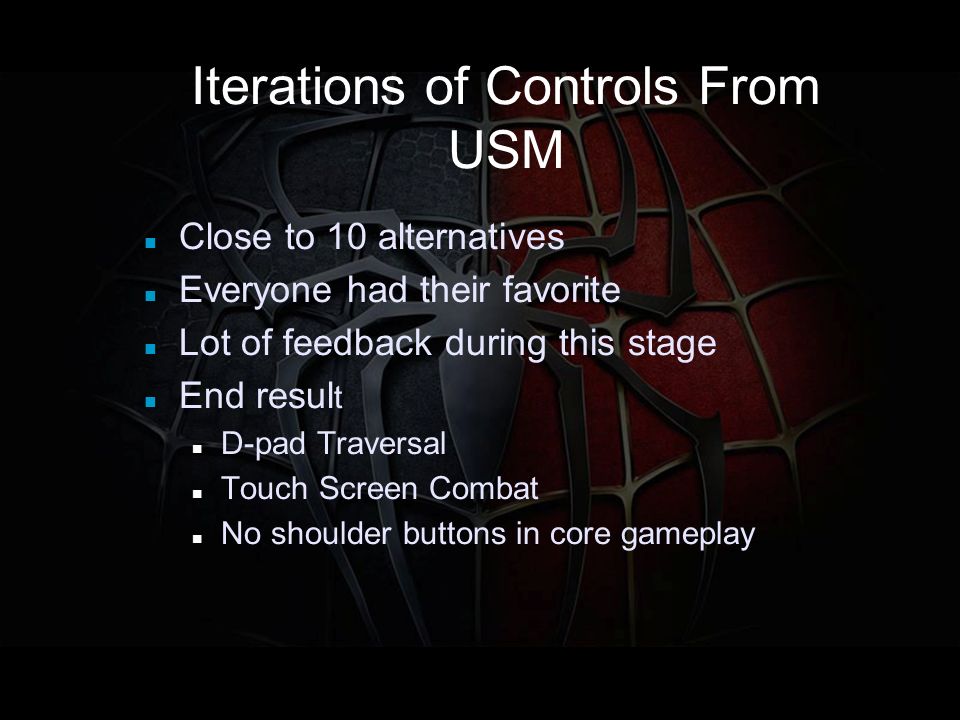 Iterations of Controls From USM

- Close to 10 alternatives
- Everyone had their favorite
- Lot of feedback during this stage
- End result
  - D-pad Traversal
  - Touch Screen Combat
  - No shoulder buttons in core gameplay